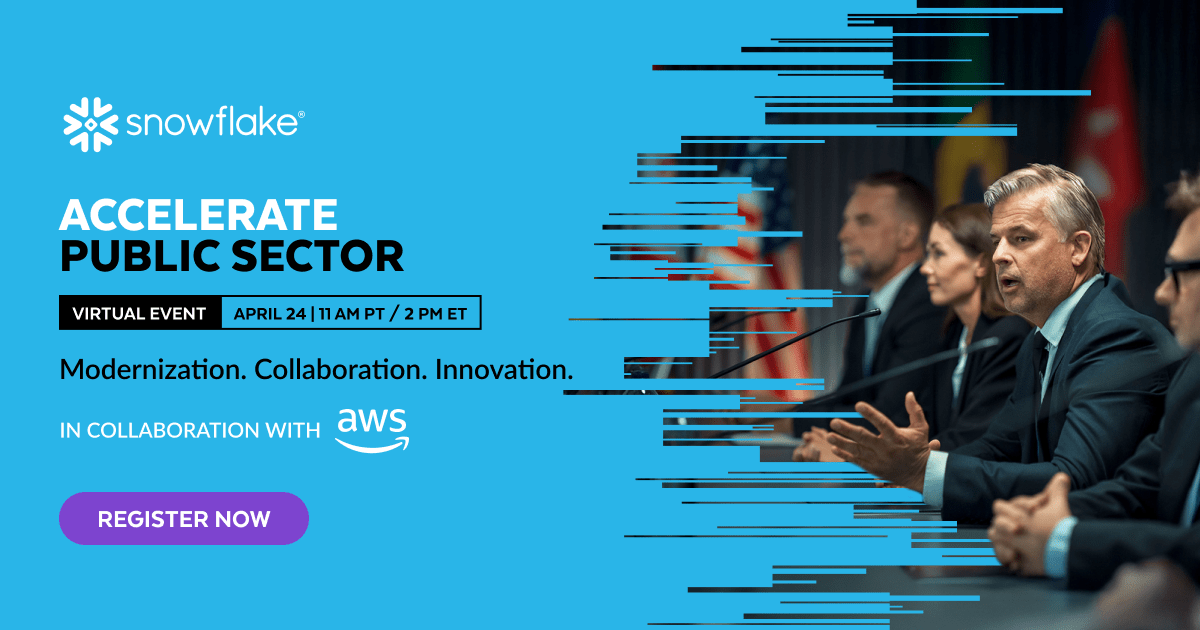 snowflake®

ACCELERATE
PUBLIC SECTOR

VIRTUAL EVENT | APRIL 24 | 11 AM PT / 2 PM ET

Modernization. Collaboration. Innovation.

IN COLLABORATION WITH aws

REGISTER NOW